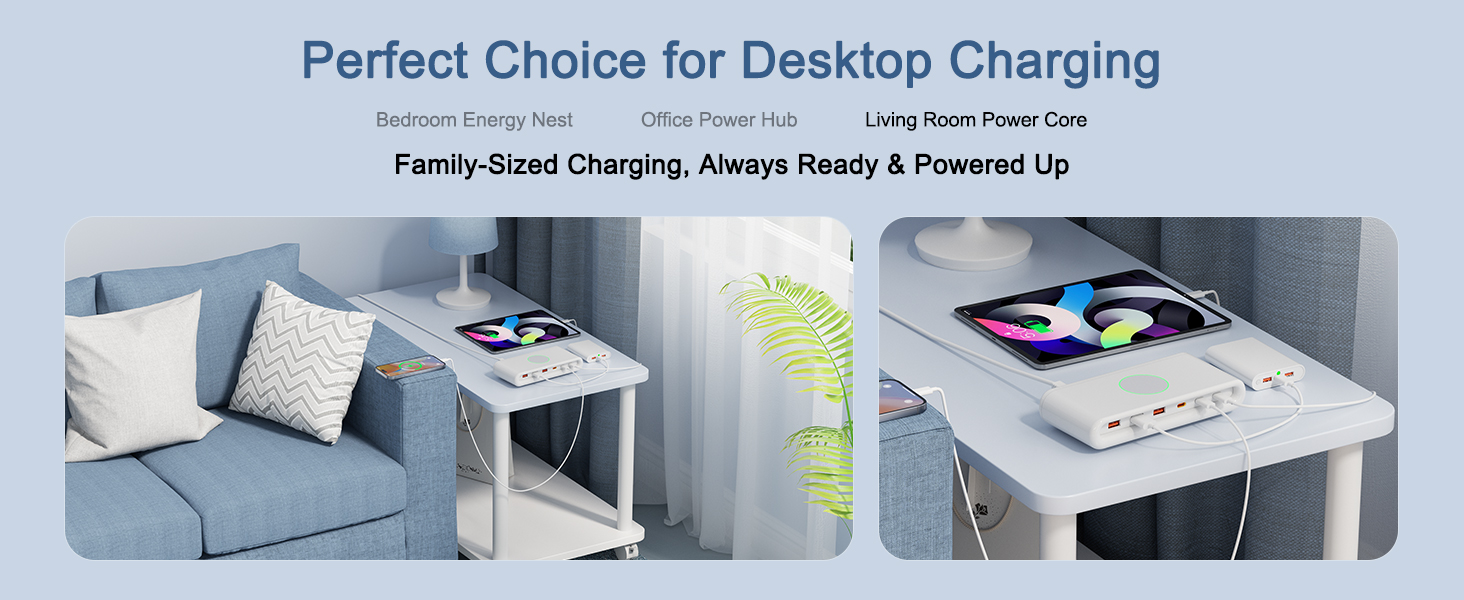 Perfect Choice for Desktop Charging

Bedroom Energy Nest Office Power Hub Living Room Power Core

Family-Sized Charging, Always Ready & Powered Up